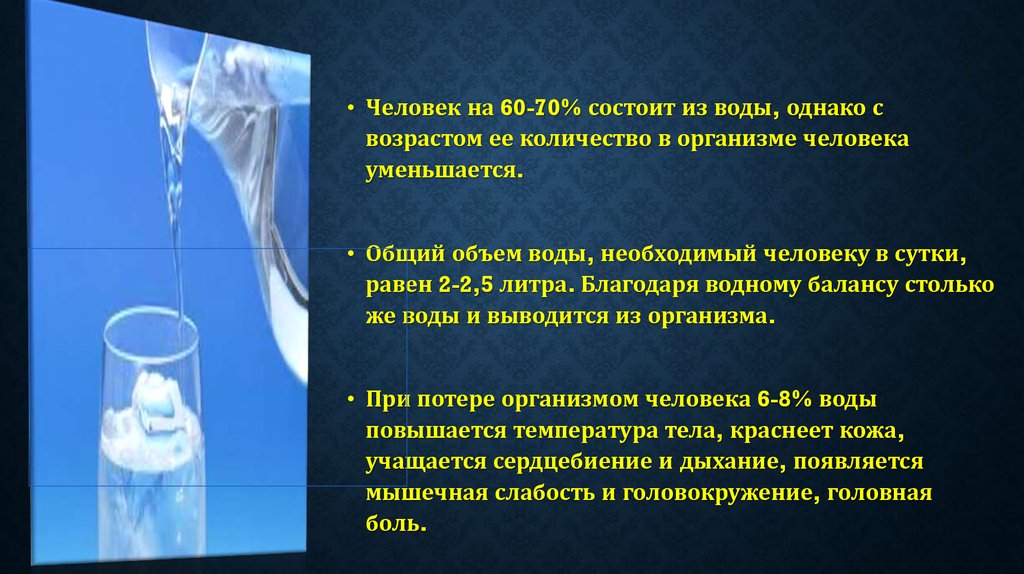 • Человек на 60-70% состоит из воды, однако с возрастом ее количество в организме человека уменьшается.

• Общий объем воды, необходимый человеку в сутки, равен 2-2,5 литра. Благодаря водному балансу столько же воды и выводится из организма.

• При потере организмом человека 6-8% воды повышается температура тела, краснеет кожа, учащается сердцебиение и дыхание, появляется мышечная слабость и головокружение, головная боль.